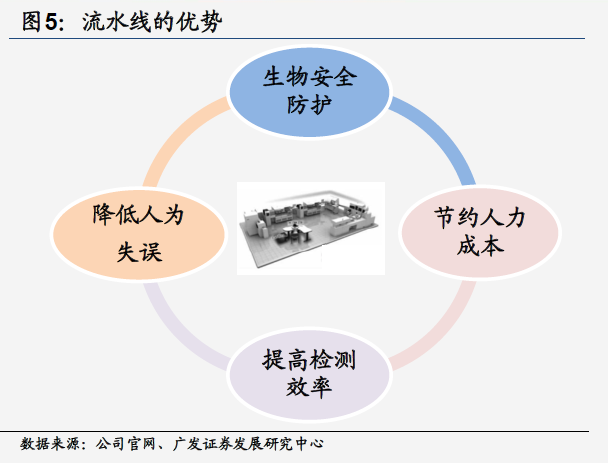 图5：流水线的优势

生物安全防护

降低人为失误

节约人力成本

提高检测效率

数据来源：公司官网、广发证券发展研究中心